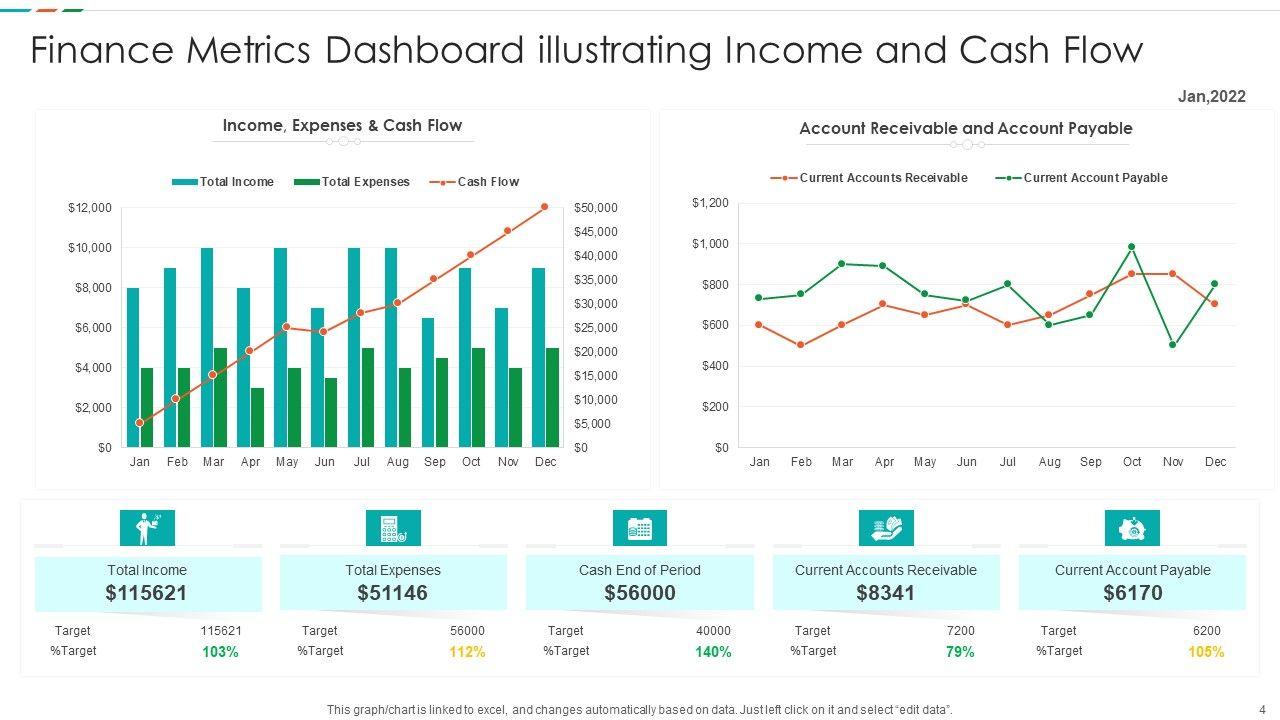 Finance Metrics Dashboard illustrating Income and Cash Flow

Jan,2022

Income, Expenses & Cash Flow

Total Income Total Expenses Cash Flow

$12,000
$10,000
$8,000
$6,000
$4,000
$2,000
$0

$50,000
$45,000
$40,000
$35,000
$30,000
$25,000
$20,000
$15,000
$10,000
$5,000
$0

Jan Feb Mar Apr May Jun Jul Aug Sep Oct Nov Dec

Account Receivable and Account Payable

Current Accounts Receivable Current Account Payable

$1,200
$1,000
$800
$600
$400
$200
$0

Jan Feb Mar Apr May Jun Jul Aug Sep Oct Nov Dec

Total Income
$115621
Target 115621
%Target 103%

Total Expenses
$51146
Target 56000
%Target 112%

Cash End of Period
$56000
Target 40000
%Target 140%

Current Accounts Receivable
$8341
Target 7200
%Target 79%

Current Account Payable
$6170
Target 6200
%Target 105%

This graph/chart is linked to excel, and changes automatically based on data. Just left click on it and select "edit data".

4